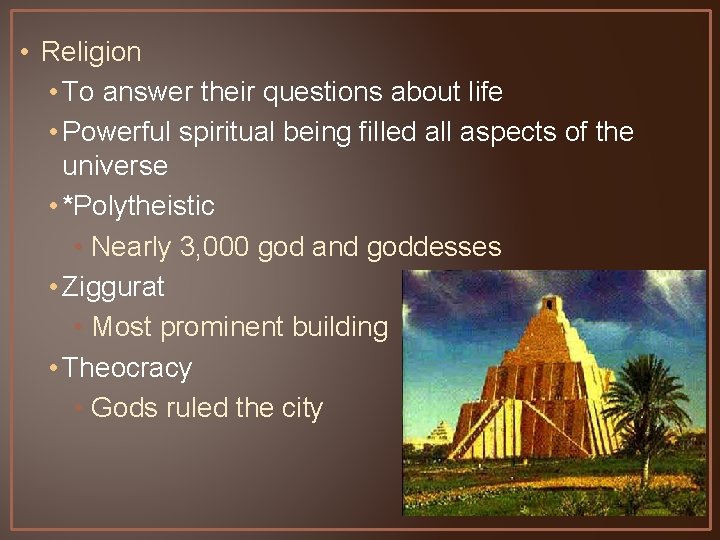 • Religion
• To answer their questions about life
• Powerful spiritual being filled all aspects of the universe
• *Polytheistic
• Nearly 3,000 god and goddesses
• Ziggurat
• Most prominent building
• Theocracy
• Gods ruled the city